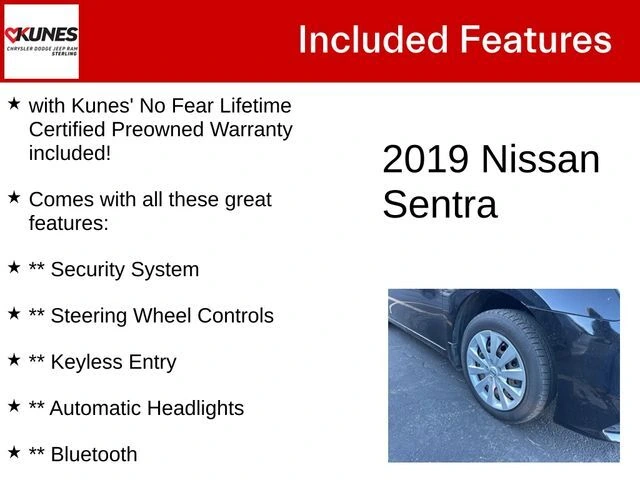 KUNES
CHRYSLER DODGE JEEP RAM
STERLING

Included Features

★ with Kunes' No Fear Lifetime Certified Preowned Warranty included!

★ Comes with all these great features:

★ ** Security System

★ ** Steering Wheel Controls

★ ** Keyless Entry

★ ** Automatic Headlights

★ ** Bluetooth

2019 Nissan Sentra